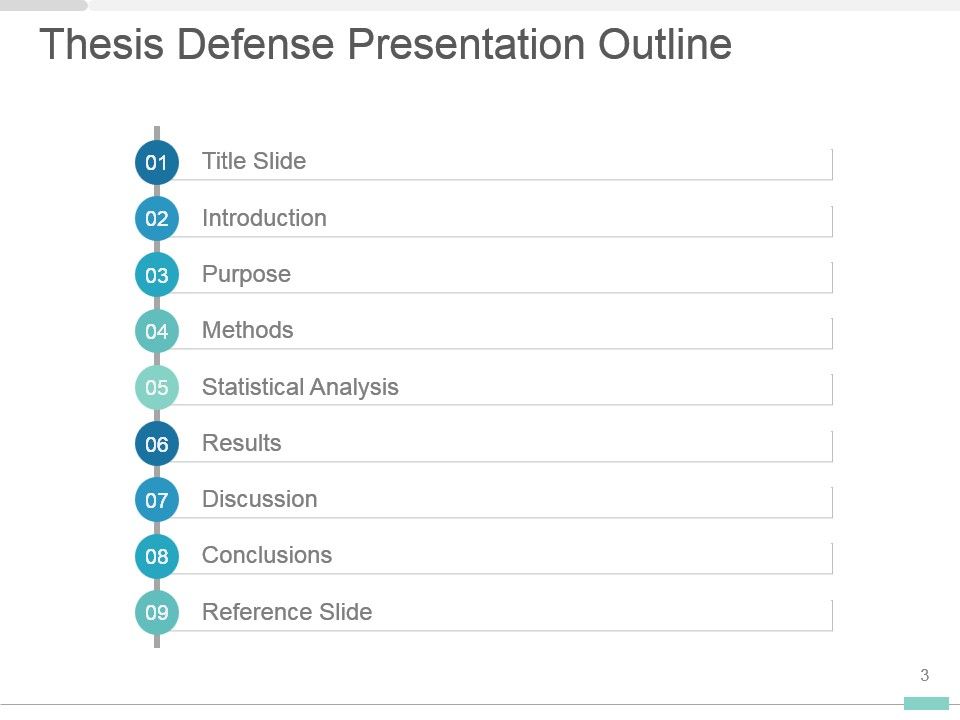 Thesis Defense Presentation Outline

01 Title Slide

02 Introduction

03 Purpose

04 Methods

05 Statistical Analysis

06 Results

07 Discussion

08 Conclusions

09 Reference Slide

3